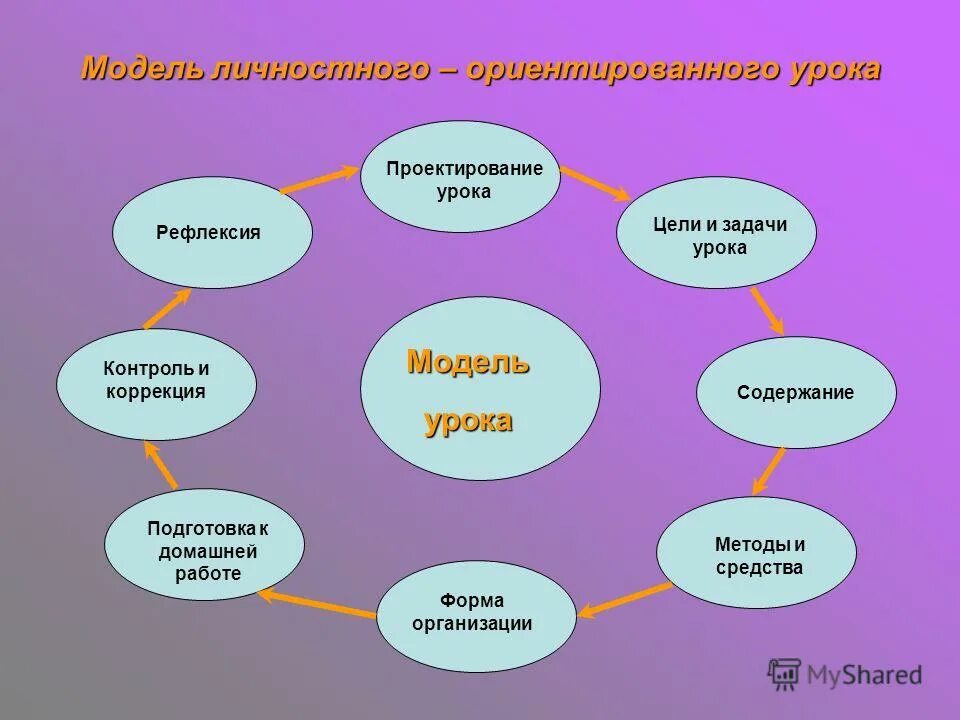 Модель личностного – ориентированного урока

Проектирование урока

Цели и задачи урока

Содержание

Методы и средства

Форма организации

Подготовка к домашней работе

Контроль и коррекция

Рефлексия

Модель урока

MyShared